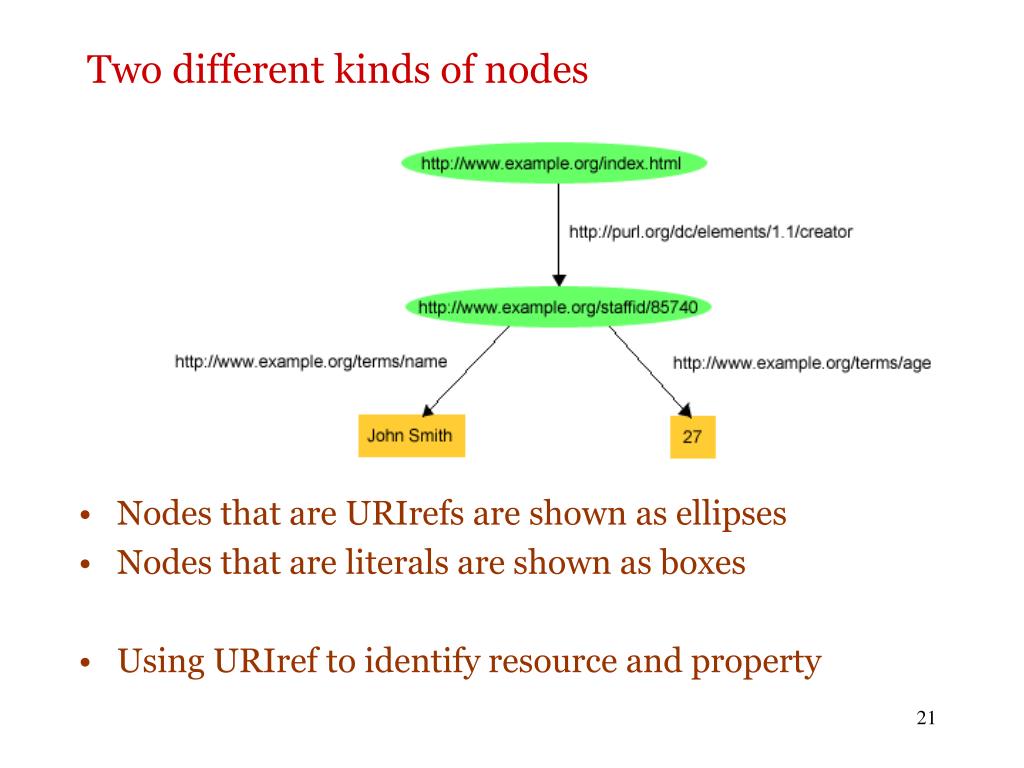 Two different kinds of nodes

http://www.example.org/index.html

http://purl.org/dc/elements/1.1/creator

http://www.example.org/staffid/85740

http://www.example.org/terms/name

http://www.example.org/terms/age

John Smith

27

• Nodes that are URIrefs are shown as ellipses
• Nodes that are literals are shown as boxes

• Using URIref to identify resource and property

21